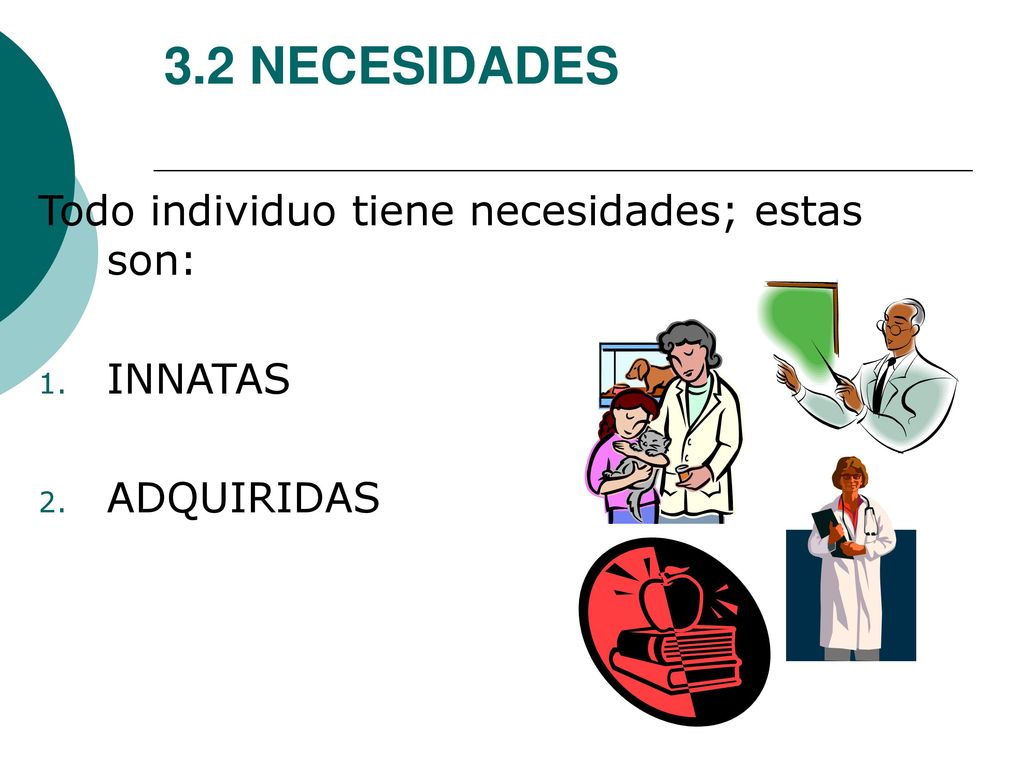 3.2 NECESIDADES

Todo individuo tiene necesidades; estas son:

1. INNATAS

2. ADQUIRIDAS